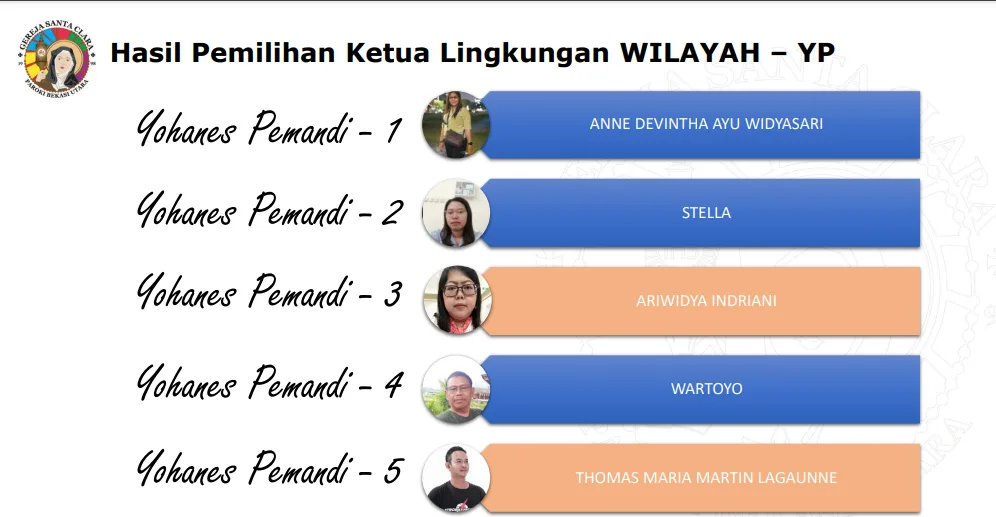 GEREJA SANTA CLARA
PAROKI BEKASI UTARA

Hasil Pemilihan Ketua Lingkungan WILAYAH – YP

Yohanes Pemandi - 1
ANNE DEVINTHA AYU WIDYASARI

Yohanes Pemandi - 2
STELLA

Yohanes Pemandi - 3
ARIWIDYA INDRIANI

Yohanes Pemandi - 4
WARTOYO

Yohanes Pemandi - 5
THOMAS MARIA MARTIN LAGAUNNE